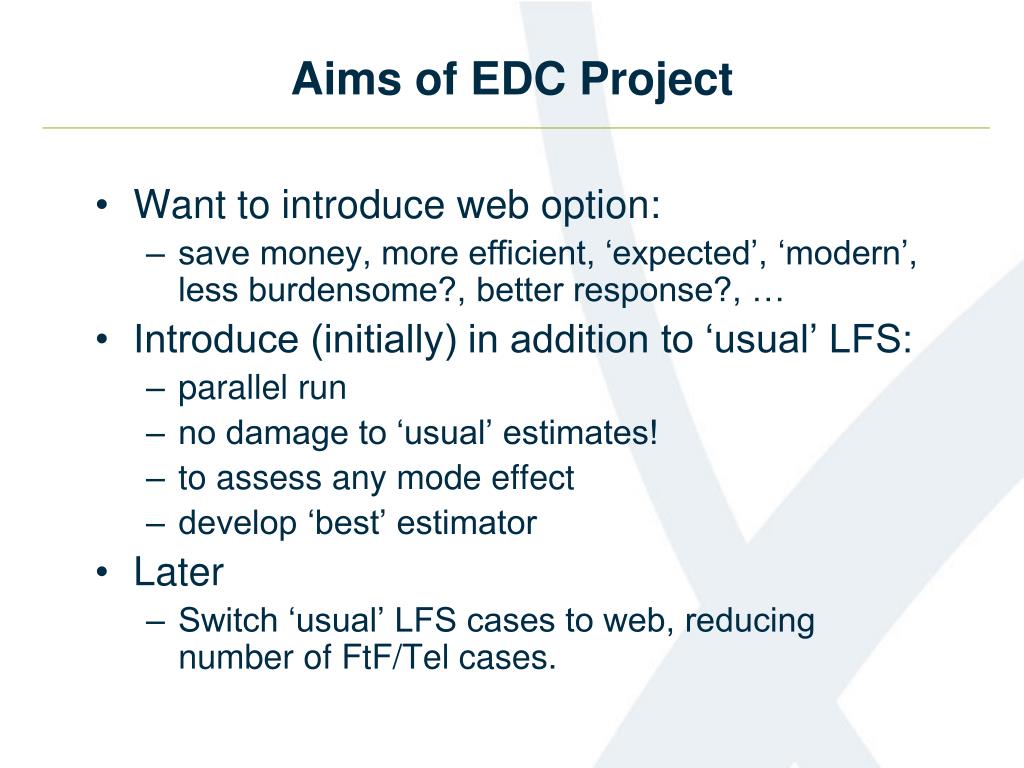 Aims of EDC Project

• Want to introduce web option:
  – save money, more efficient, ‘expected’, ‘modern’, less burdensome?, better response?, …
• Introduce (initially) in addition to ‘usual’ LFS:
  – parallel run
  – no damage to ‘usual’ estimates!
  – to assess any mode effect
  – develop ‘best’ estimator
• Later
  – Switch ‘usual’ LFS cases to web, reducing number of FtF/Tel cases.